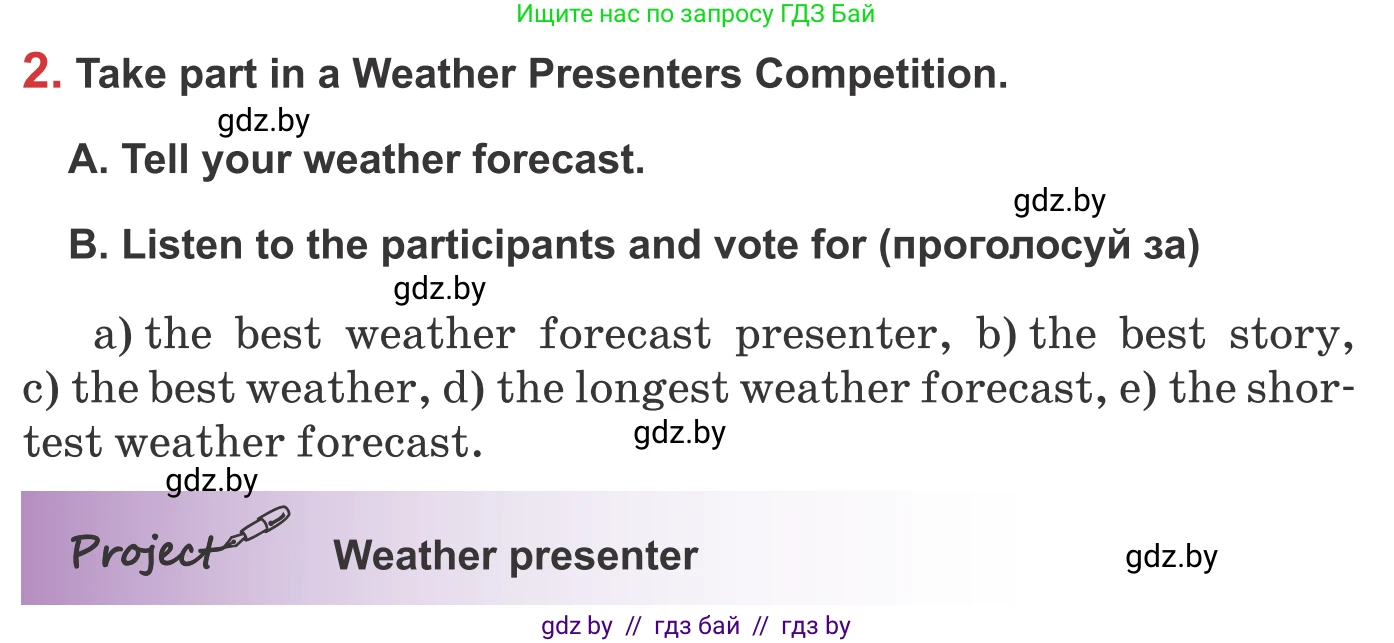 Ищите нас по запросу ГДЗ Бай

2. Take part in a Weather Presenters Competition.

gdz.by

A. Tell your weather forecast.

gdz.by

B. Listen to the participants and vote for (проголосуй за)

gdz.by

a) the best weather forecast presenter, b) the best story, c) the best weather, d) the longest weather forecast, e) the shortest weather forecast.

gdz.by

gdz.by

Project Weather presenter

gdz.by

gdz by // гдз бай // гдз by